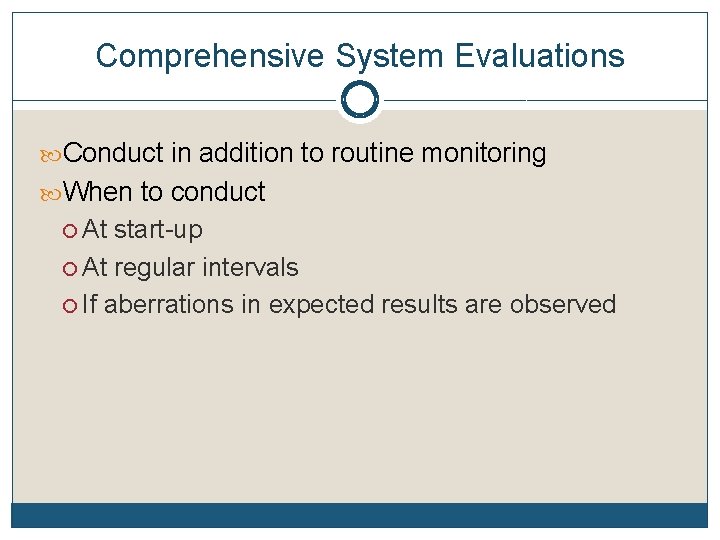 Comprehensive System Evaluations

Conduct in addition to routine monitoring

When to conduct

At start-up

At regular intervals

If aberrations in expected results are observed